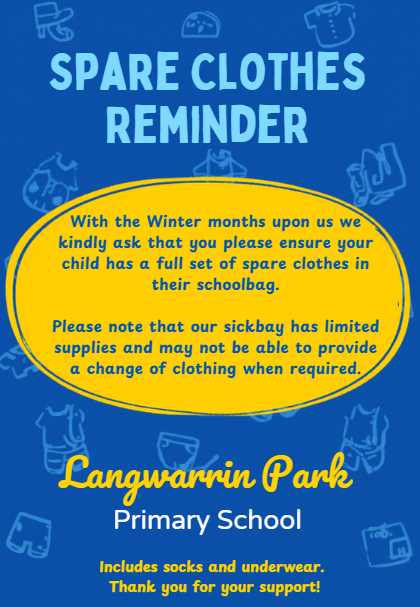 SPARE CLOTHES REMINDER

With the Winter months upon us we kindly ask that you please ensure your child has a full set of spare clothes in their schoolbag.

Please note that our sickbay has limited supplies and may not be able to provide a change of clothing when required.

Langwarrin Park

Primary School

Includes socks and underwear.
Thank you for your support!